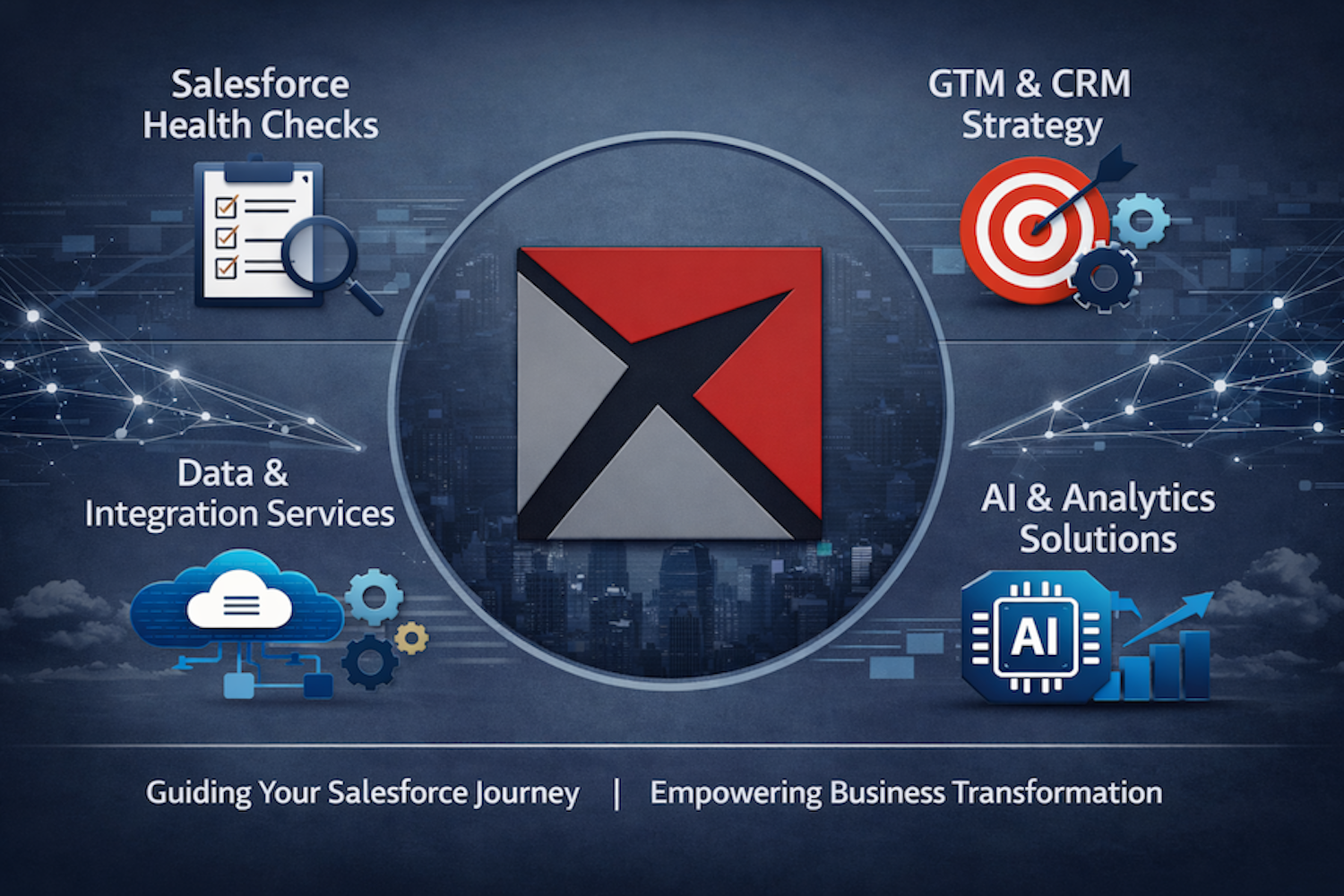 Salesforce Health Checks

GTM & CRM Strategy

Data & Integration Services

AI & Analytics Solutions

AI

Guiding Your Salesforce Journey | Empowering Business Transformation